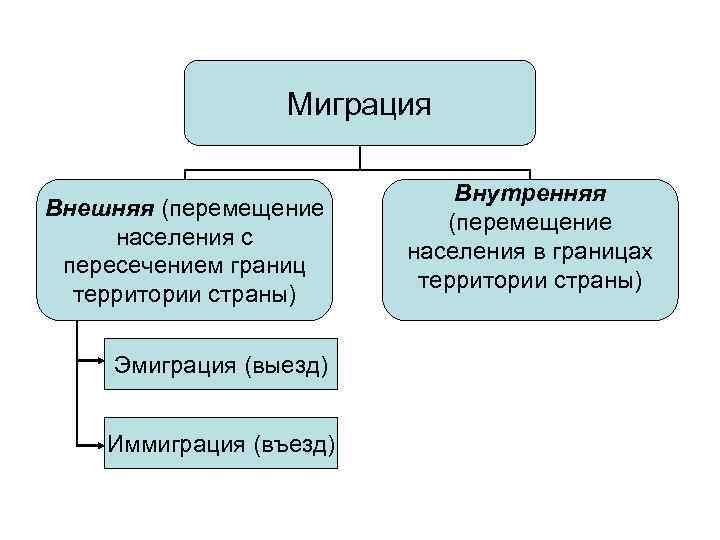 Миграция

Внешняя (перемещение населения с пересечением границ территории страны)

Эмиграция (выезд)

Иммиграция (въезд)

Внутренняя (перемещение населения в границах территории страны)